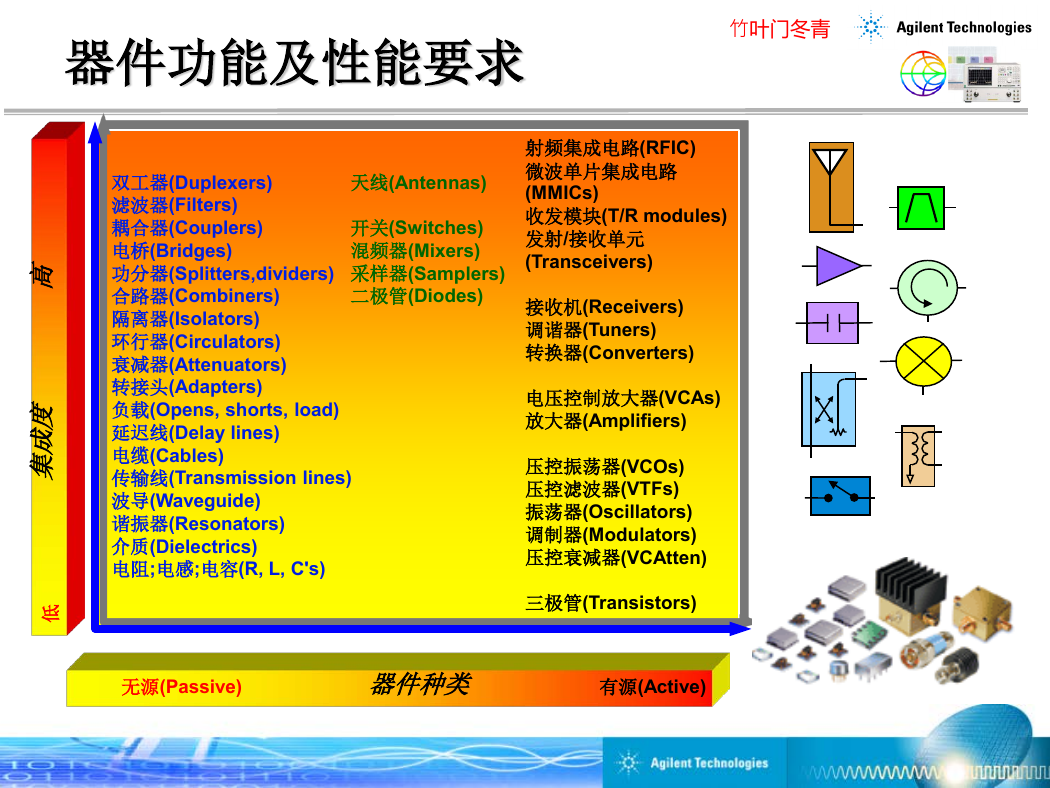 竹叶门冬青

Agilent Technologies

器件功能及性能要求

高

集成度

低

双工器(Duplexers)
滤波器(Filters)
耦合器(Couplers)
电桥(Bridges)
功分器(Splitters,dividers)
合路器(Combiners)
隔离器(Isolators)
环行器(Circulators)
衰减器(Attenuators)
转接头(Adapters)
负载(Opens, shorts, load)
延迟线(Delay lines)
电缆(Cables)
传输线(Transmission lines)
波导(Waveguide)
谐振器(Resonators)
介质(Dielectrics)
电阻;电感;电容(R, L, C's)

天线(Antennas)

开关(Switches)
混频器(Mixers)
采样器(Samplers)
二极管(Diodes)

射频集成电路(RFIC)
微波单片集成电路(MMICs)
收发模块(T/R modules)
发射/接收单元(Transceivers)

接收机(Receivers)
调谐器(Tuners)
转换器(Converters)

电压控制放大器(VCAs)
放大器(Amplifiers)

压控振荡器(VCOs)
压控滤波器(VTFs)
振荡器(Oscillators)
调制器(Modulators)
压控衰减器(VCAtten)

三极管(Transistors)

无源(Passive)

器件种类

有源(Active)

Agilent Technologies